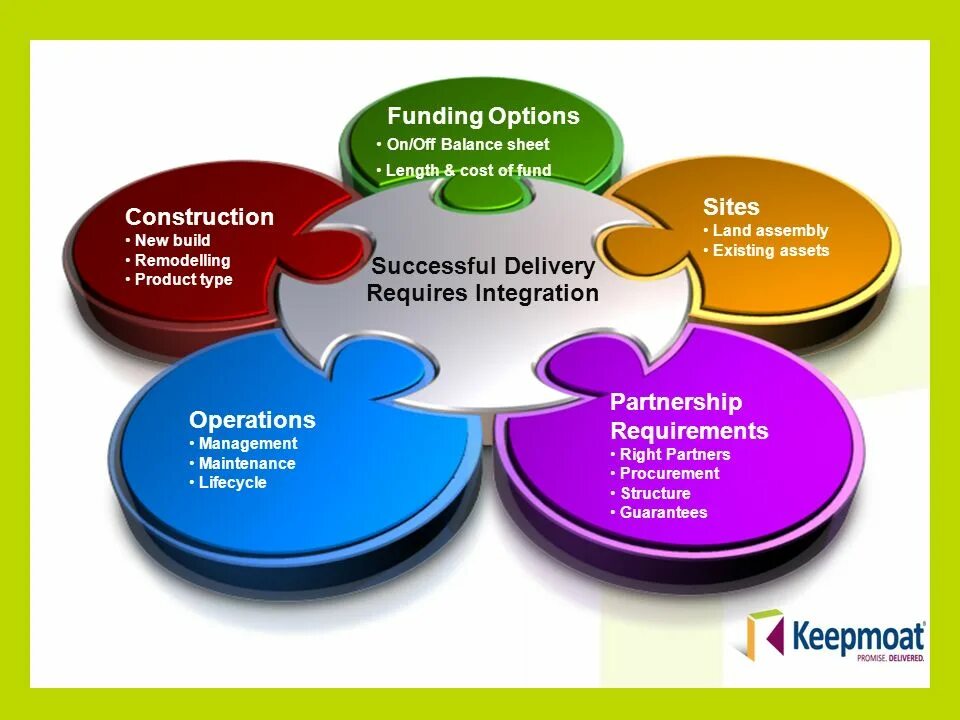 Funding Options
• On/Off Balance sheet
• Length & cost of fund

Construction
• New build
• Remodelling
• Product type

Sites
• Land assembly
• Existing assets

Successful Delivery Requires Integration

Operations
• Management
• Maintenance
• Lifecycle

Partnership Requirements
• Right Partners
• Procurement
• Structure
• Guarantees

Keepmoat
PROMISE. DELIVERED.